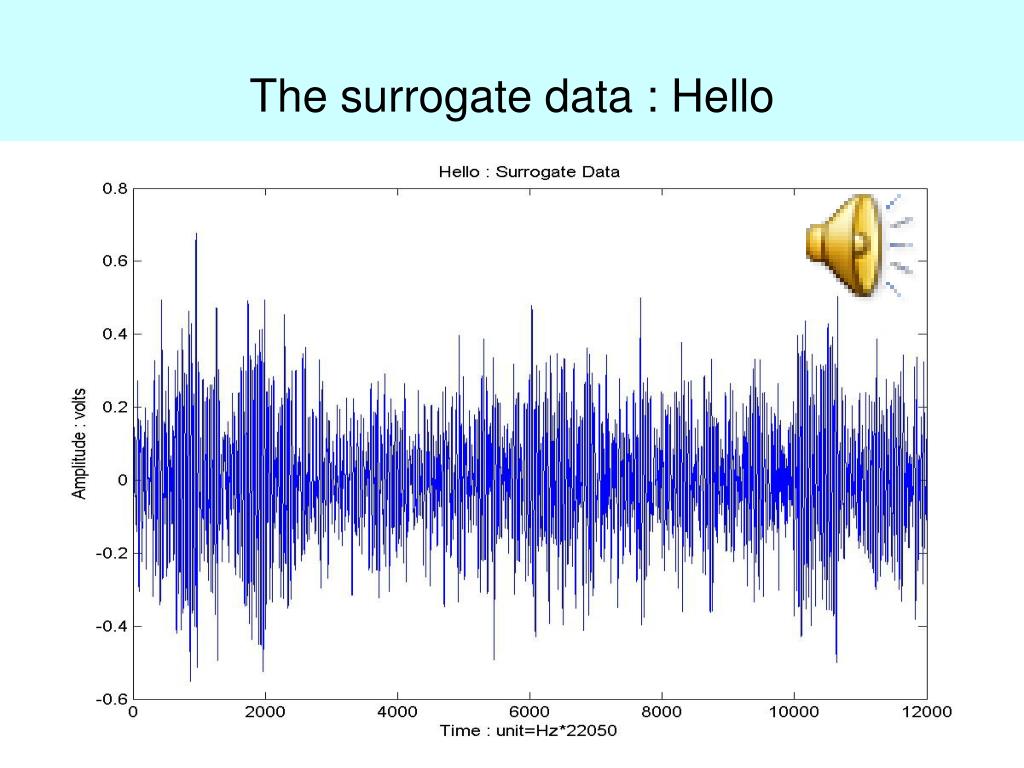 The surrogate data : Hello

Hello : Surrogate Data

Amplitude : volts

0.8
0.6
0.4
0.2
0
-0.2
-0.4
-0.6

0
2000
4000
6000
8000
10000
12000

Time : unit=Hz*22050